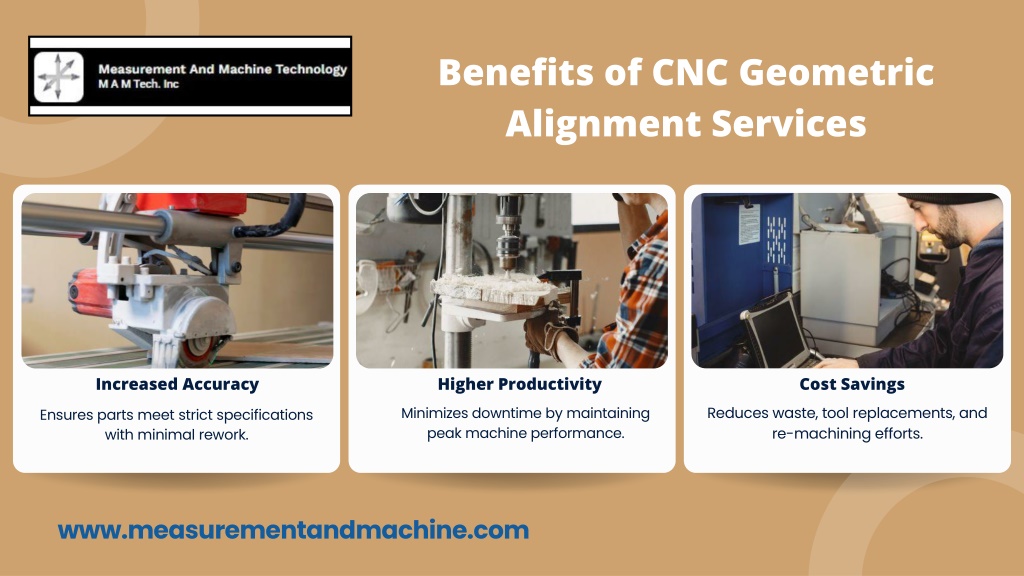 Measurement And Machine Technology
M A M Tech. Inc

Benefits of CNC Geometric Alignment Services

Increased Accuracy

Ensures parts meet strict specifications with minimal rework.

Higher Productivity

Minimizes downtime by maintaining peak machine performance.

Cost Savings

Reduces waste, tool replacements, and re-machining efforts.

www.measurementandmachine.com